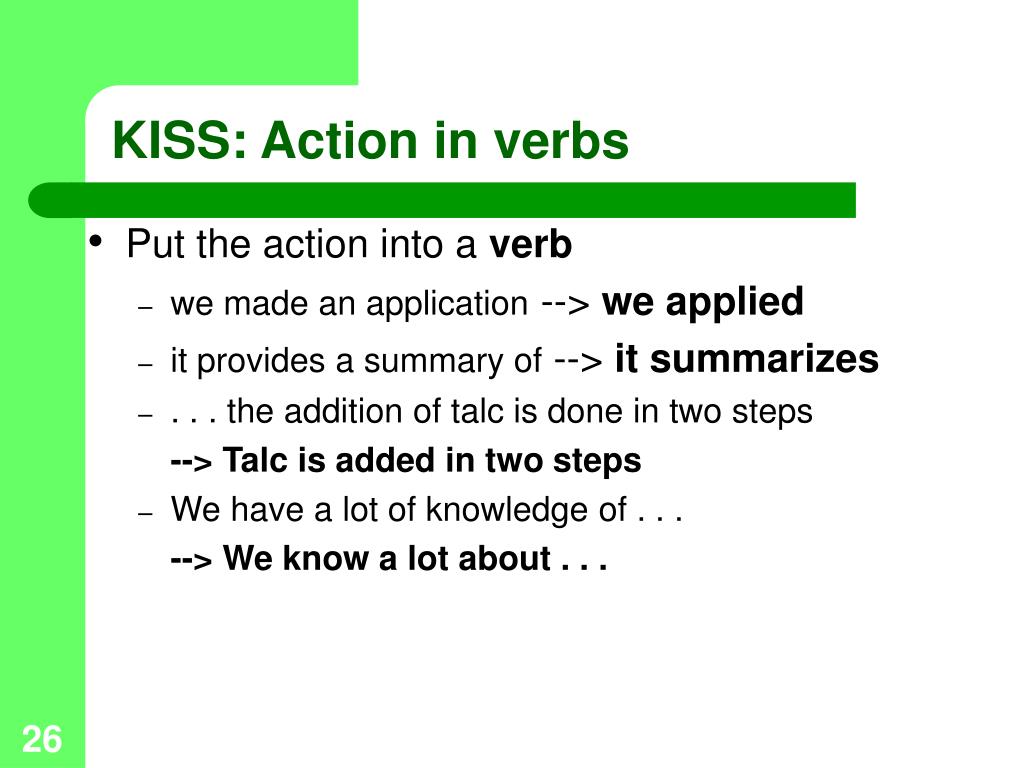 KISS: Action in verbs

• Put the action into a verb
– we made an application --> we applied
– it provides a summary of --> it summarizes
– . . . the addition of talc is done in two steps
--> Talc is added in two steps
– We have a lot of knowledge of . . .
--> We know a lot about . . .

26